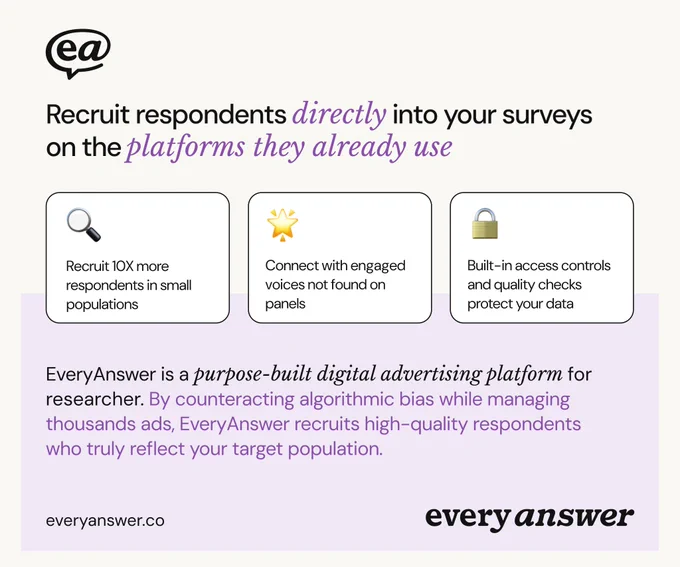 ea

Recruit respondents directly into your surveys on the platforms they already use

Recruit 10X more respondents in small populations

Connect with engaged voices not found on panels

Built-in access controls and quality checks protect your data

EveryAnswer is a purpose-built digital advertising platform for researcher. By counteracting algorithmic bias while managing thousands ads, EveryAnswer recruits high-quality respondents who truly reflect your target population.

everyanswer.co

every answer